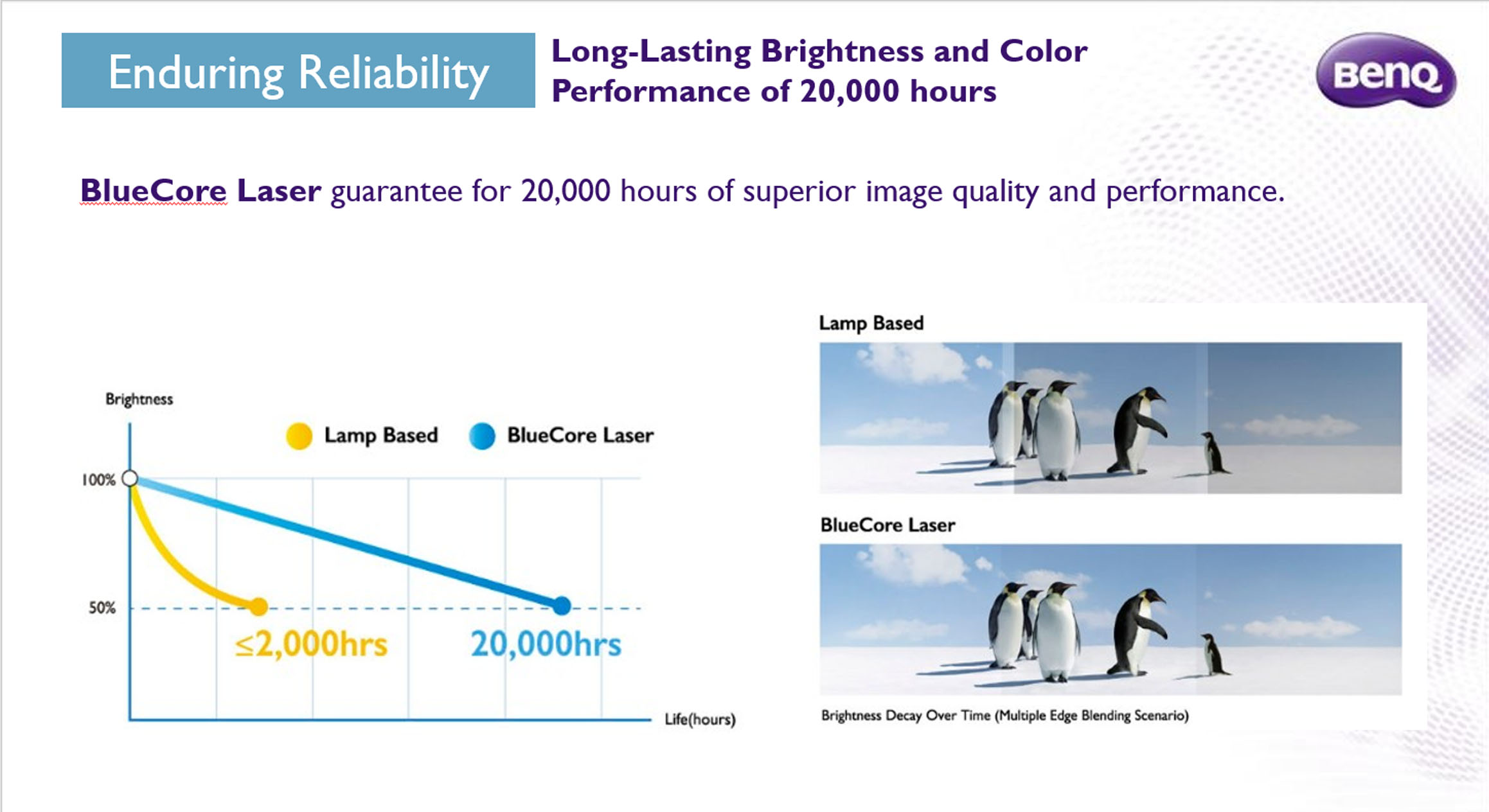 Enduring Reliability

Long-Lasting Brightness and Color Performance of 20,000 hours

BenQ

BlueCore Laser guarantee for 20,000 hours of superior image quality and performance.

Brightness

Lamp Based BlueCore Laser

100%

50%

≤2,000hrs

20,000hrs

Life(hours)

Lamp Based

BlueCore Laser

Brightness Decay Over Time (Multiple Edge Blending Scenario)